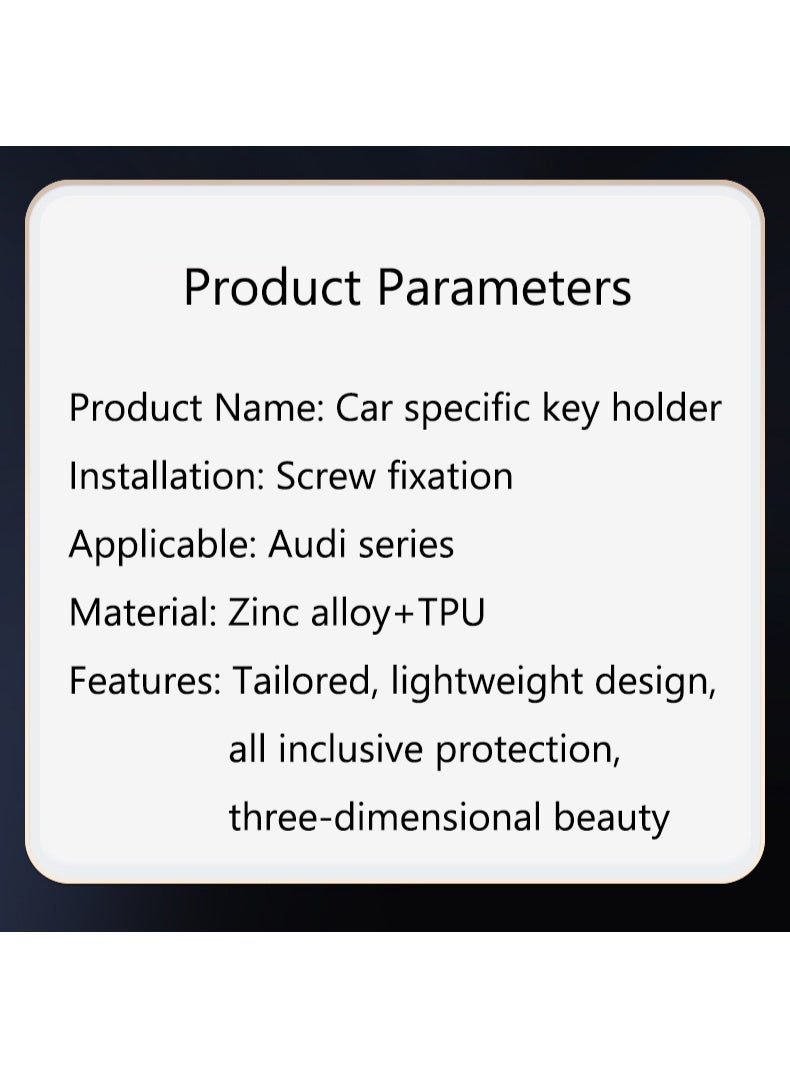 Product Parameters

Product Name: Car specific key holder
Installation: Screw fixation
Applicable: Audi series
Material: Zinc alloy+TPU
Features: Tailored, lightweight design, all inclusive protection, three-dimensional beauty